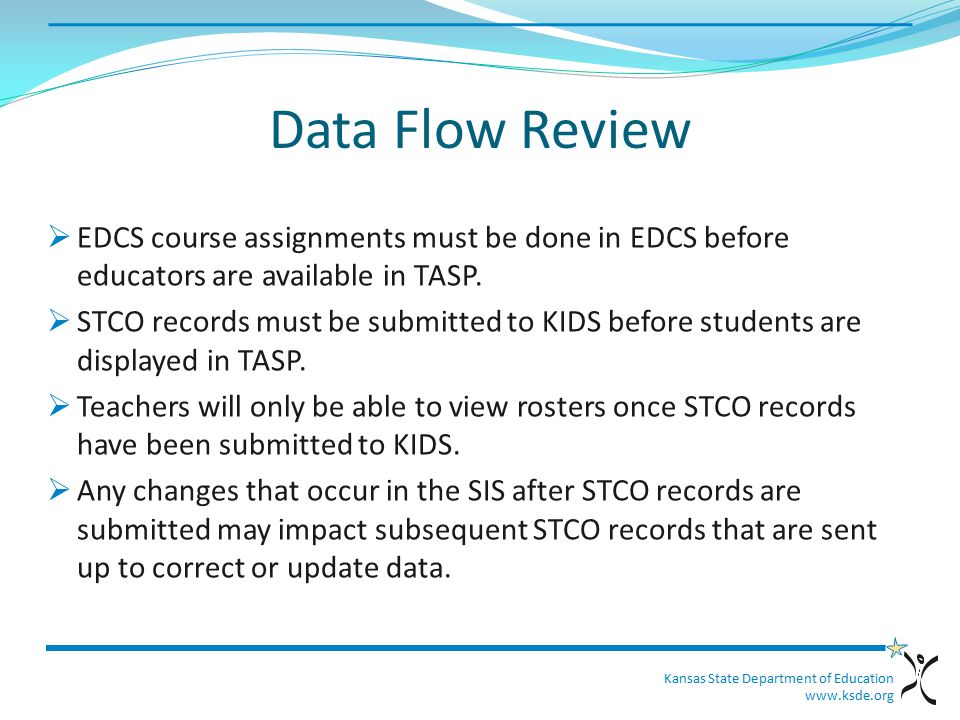 Data Flow Review

➢ EDCS course assignments must be done in EDCS before educators are available in TASP.

➢ STCO records must be submitted to KIDS before students are displayed in TASP.

➢ Teachers will only be able to view rosters once STCO records have been submitted to KIDS.

➢ Any changes that occur in the SIS after STCO records are submitted may impact subsequent STCO records that are sent up to correct or update data.

Kansas State Department of Education
www.ksde.org